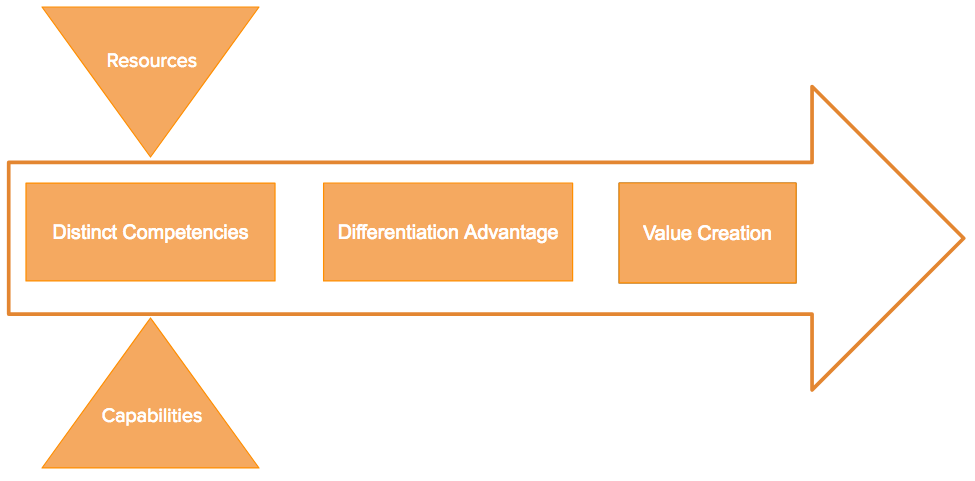 Resources

Distinct Competencies

Differentiation Advantage

Value Creation

Capabilities